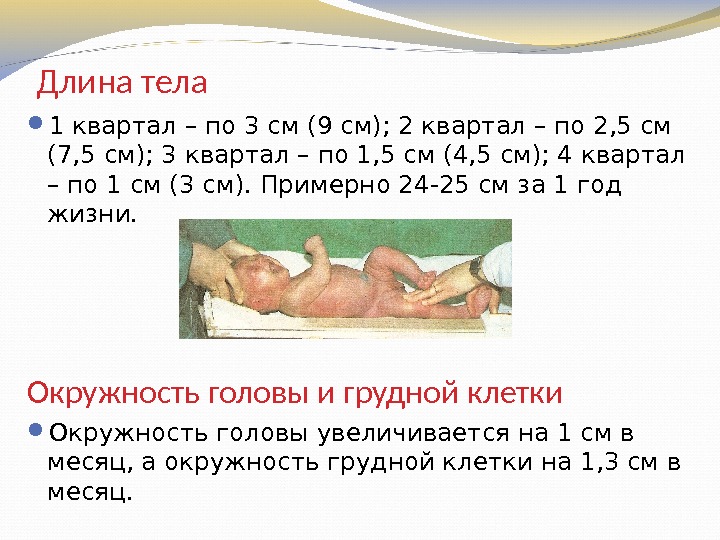 Длина тела

1 квартал – по 3 см (9 см); 2 квартал – по 2,5 см (7,5 см); 3 квартал – по 1,5 см (4,5 см); 4 квартал – по 1 см (3 см). Примерно 24-25 см за 1 год жизни.

Окружность головы и грудной клетки

Окружность головы увеличивается на 1 см в месяц, а окружность грудной клетки на 1,3 см в месяц.